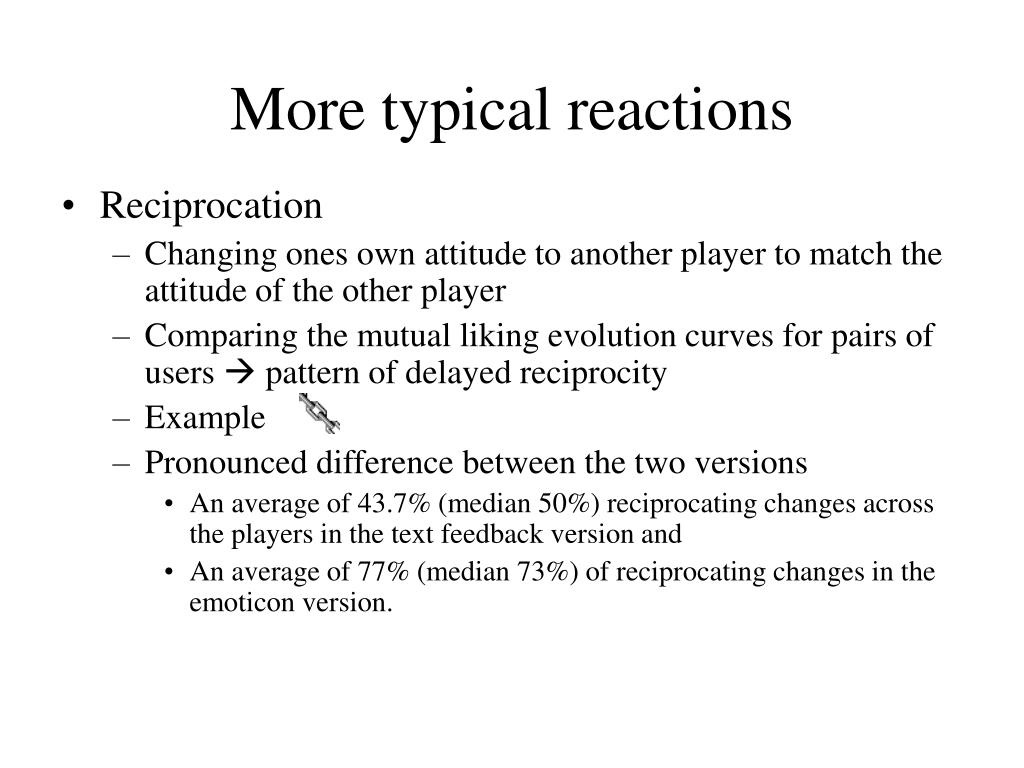 More typical reactions

• Reciprocation
– Changing ones own attitude to another player to match the attitude of the other player
– Comparing the mutual liking evolution curves for pairs of users → pattern of delayed reciprocity
– Example
– Pronounced difference between the two versions
• An average of 43.7% (median 50%) reciprocating changes across the players in the text feedback version and
• An average of 77% (median 73%) of reciprocating changes in the emoticon version.